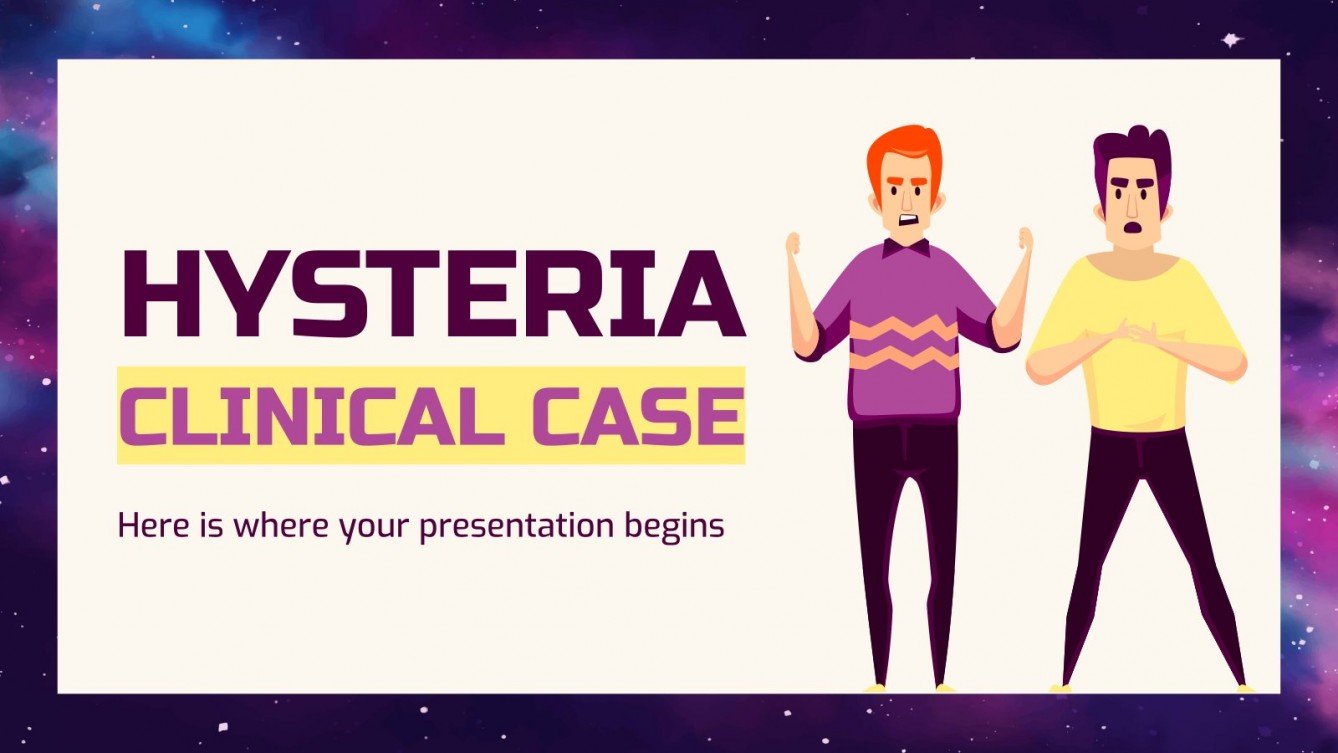 HYSTERIA
CLINICAL CASE

Here is where your presentation begins